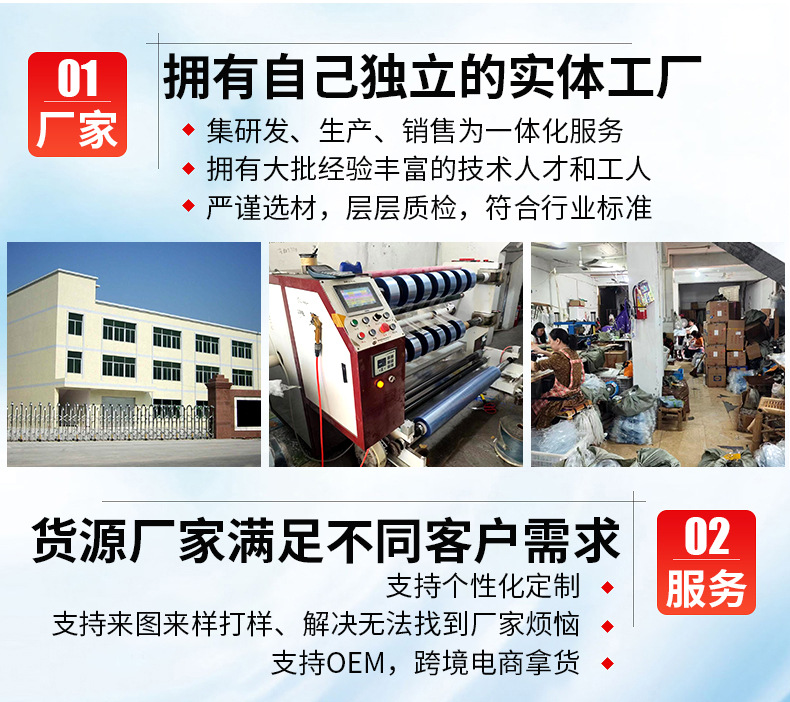 01
厂家

拥有自己独立的实体工厂

◆ 集研发、生产、销售为一体化服务
◆ 拥有大批经验丰富的技术人才和工人
◆ 严谨选材，层层质检，符合行业标准

货源厂家满足不同客户需求

02
服务

支持个性化定制 ◆
支持来图来样打样、解决无法找到厂家烦恼 ◆
支持OEM，跨境电商拿货 ◆